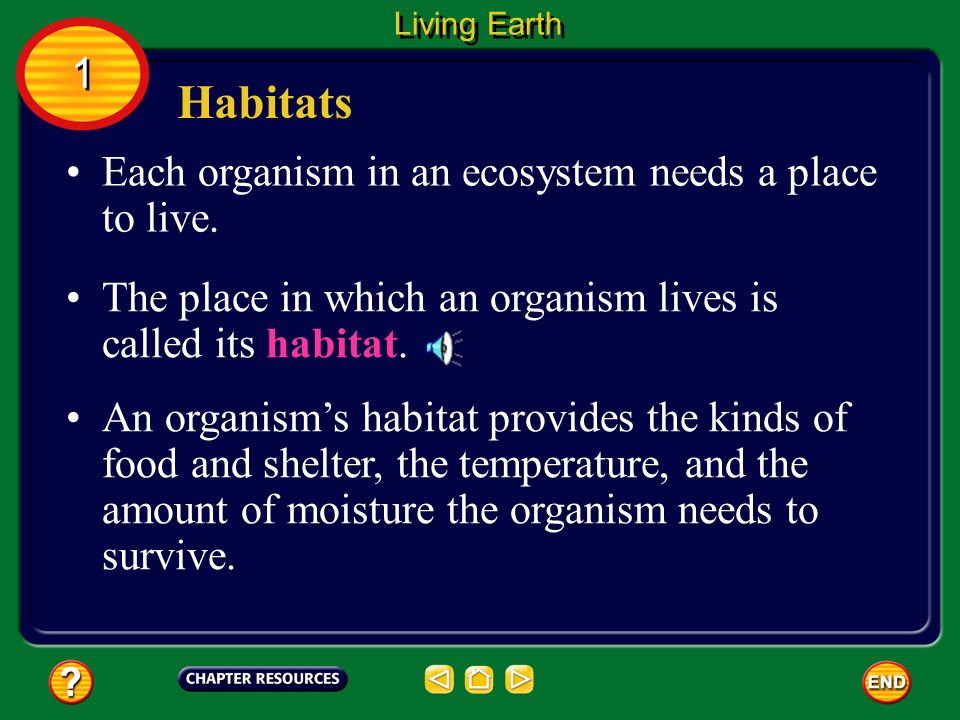 Living Earth

1

Habitats

• Each organism in an ecosystem needs a place to live.

• The place in which an organism lives is called its habitat.

• An organism's habitat provides the kinds of food and shelter, the temperature, and the amount of moisture the organism needs to survive.

?

CHAPTER RESOURCES

END